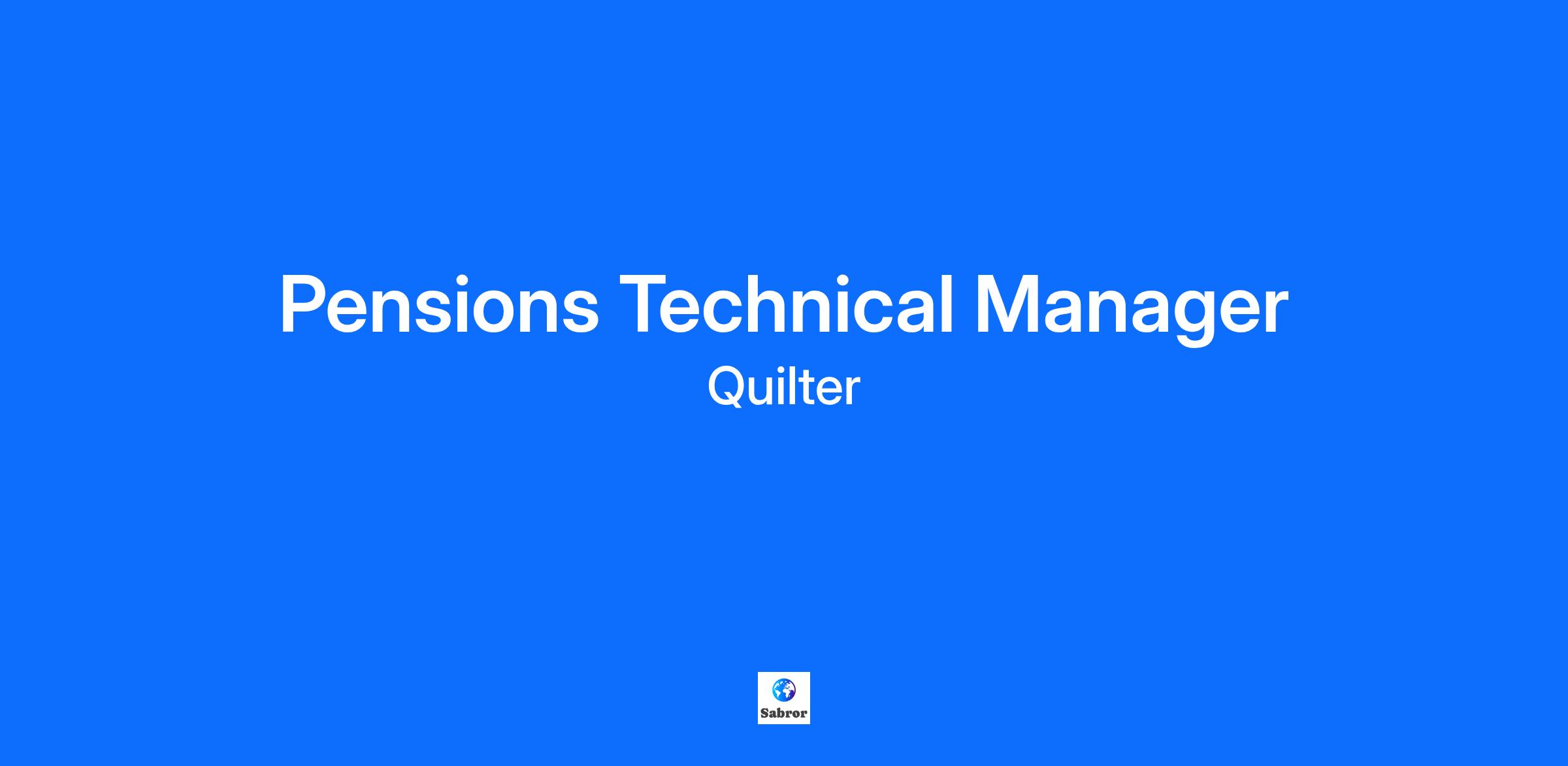 Pensions Technical Manager

Quilter

Sabror